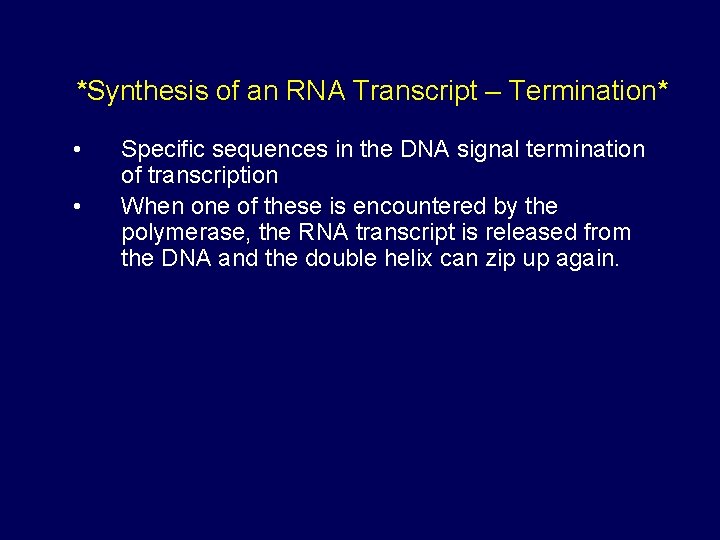 *Synthesis of an RNA Transcript – Termination*

• Specific sequences in the DNA signal termination of transcription

• When one of these is encountered by the polymerase, the RNA transcript is released from the DNA and the double helix can zip up again.